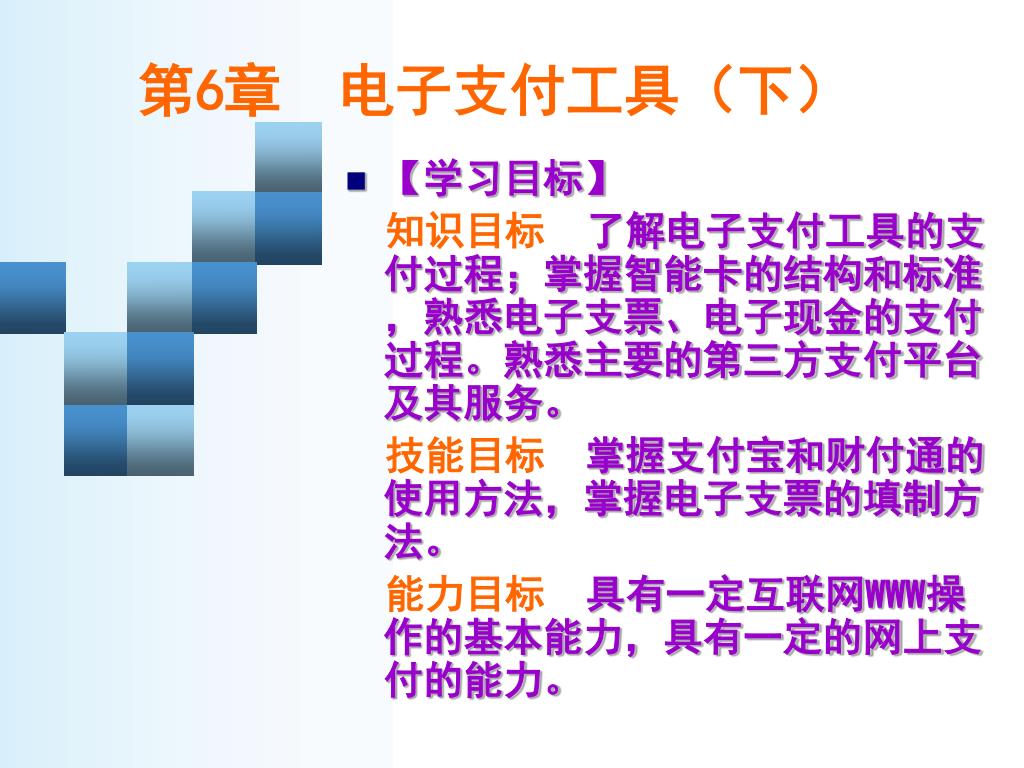 第6章　电子支付工具（下）

【学习目标】

知识目标　了解电子支付工具的支付过程；掌握智能卡的结构和标准，熟悉电子支票、电子现金的支付过程。熟悉主要的第三方支付平台及其服务。

技能目标　掌握支付宝和财付通的使用方法，掌握电子支票的填制方法。

能力目标　具有一定互联网WWW操作的基本能力，具有一定的网上支付的能力。